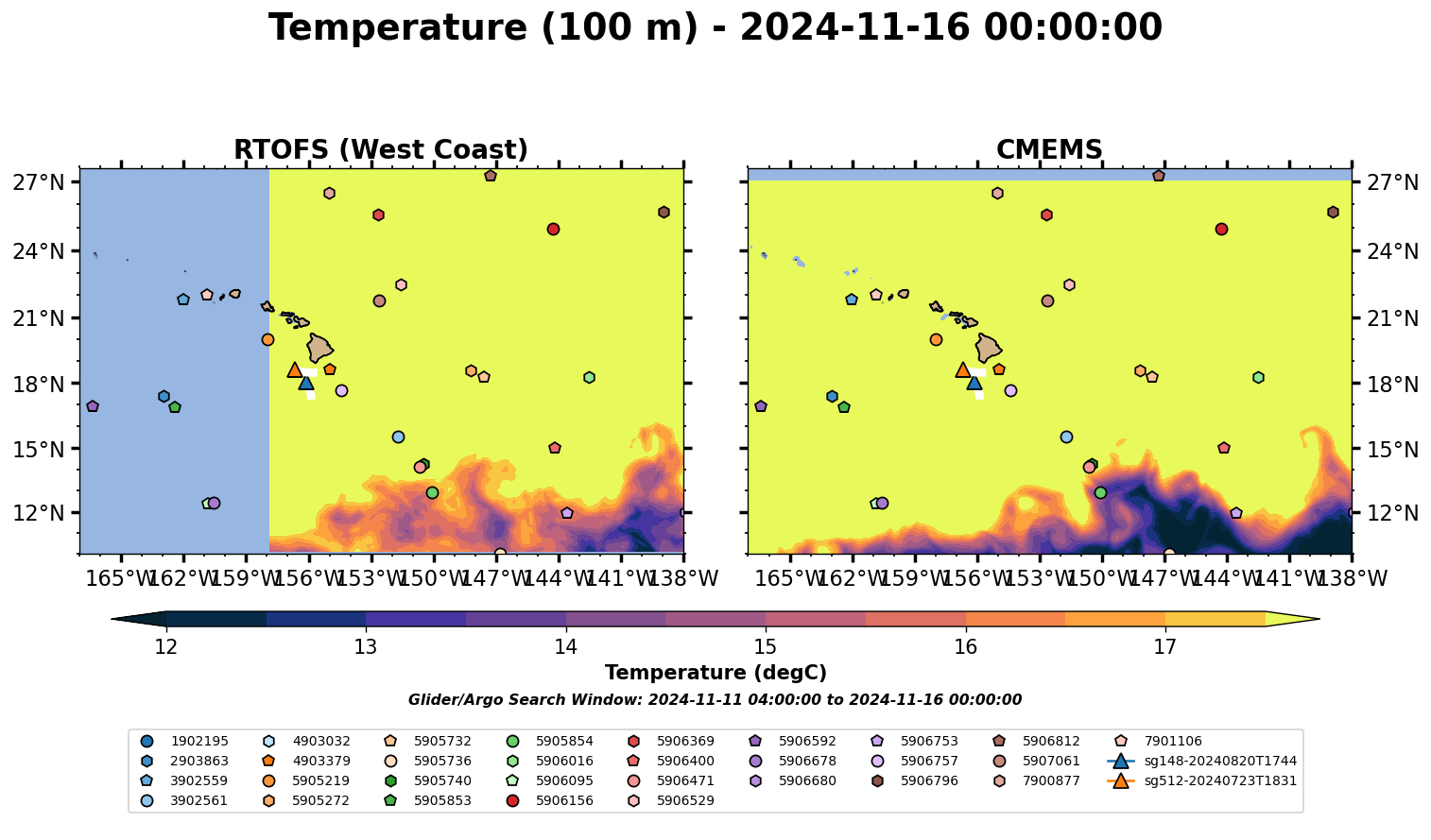 Temperature (100 m) - 2024-11-16 00:00:00

RTOFS (West Coast)

27°N
24°N
21°N
18°N
15°N
12°N

165°W 162°W 159°W 156°W 153°W 150°W 147°W 144°W 141°W 138°W

CMEMS

27°N
24°N
21°N
18°N
15°N
12°N

165°W 162°W 159°W 156°W 153°W 150°W 147°W 144°W 141°W 138°W

12 13 14 15 16 17

Temperature (degC)

Glider/Argo Search Window: 2024-11-11 04:00:00 to 2024-11-16 00:00:00

1902195
2903863
3902559
3902561
4903032
4903379
5905219
5905272
5905732
5905736
5905740
5905853
5905854
5906016
5906095
5906156
5906369
5906400
5906471
5906529
5906592
5906678
5906680
5906753
5906757
5906796
5906812
5907061
7900877
7901106
sg148-20240820T1744
sg512-20240723T1831